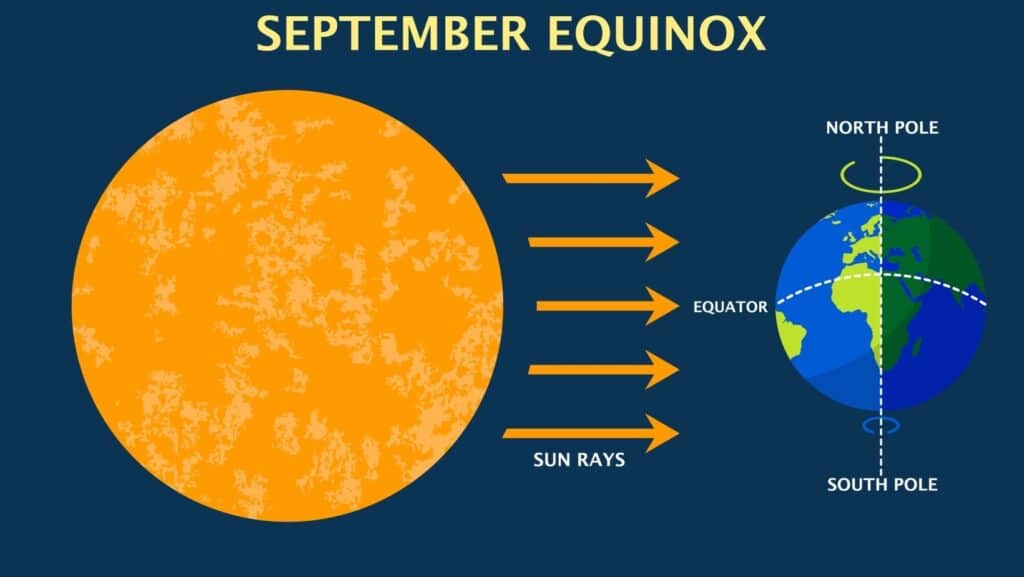 SEPTEMBER EQUINOX

NORTH POLE

EQUATOR

SUN RAYS

SOUTH POLE